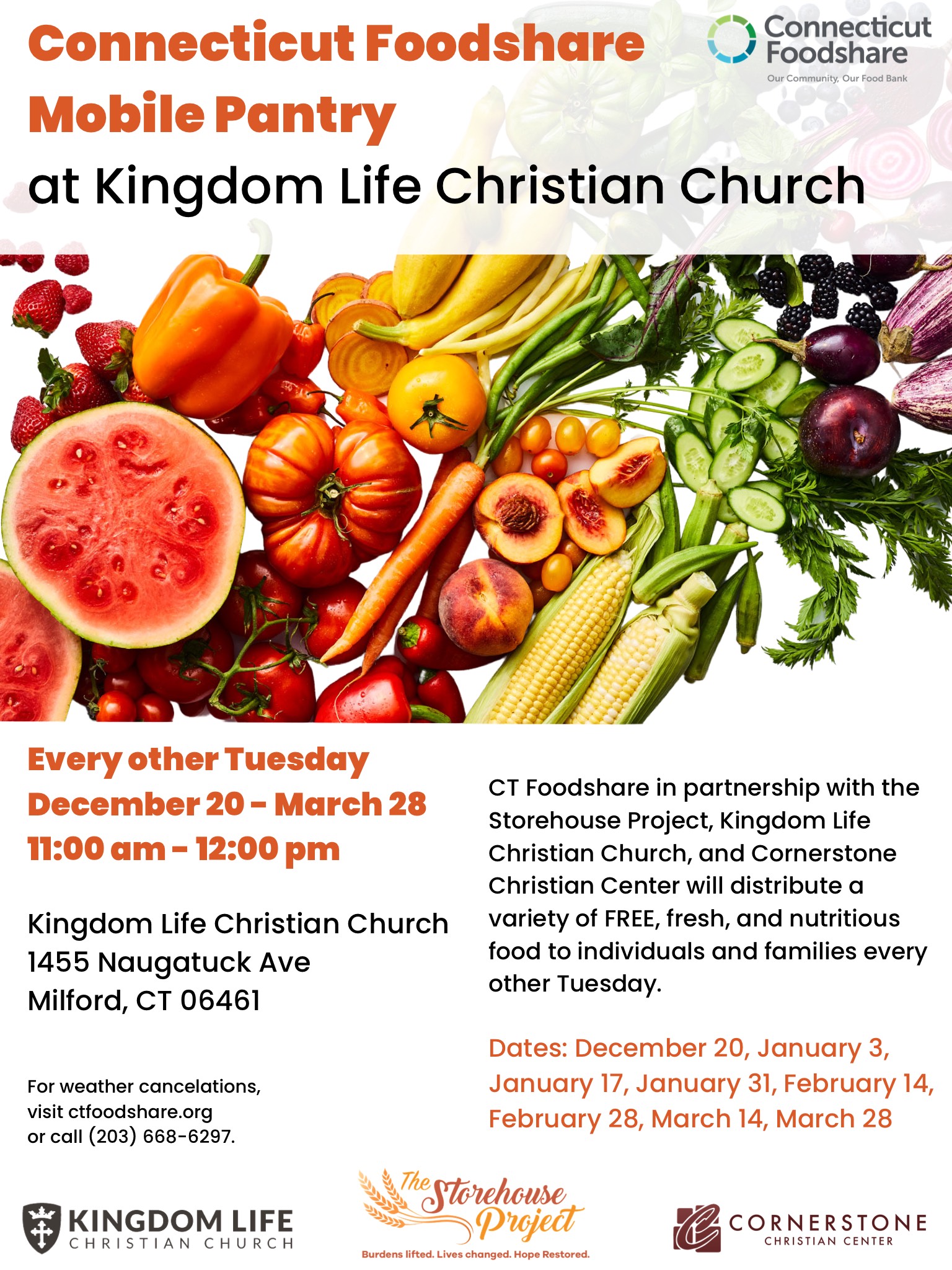 Connecticut Foodshare Mobile Pantry
at Kingdom Life Christian Church

Connecticut Foodshare
Our Community, Our Food Bank

Every other Tuesday
December 20 - March 28
11:00 am - 12:00 pm

Kingdom Life Christian Church
1455 Naugatuck Ave
Milford, CT 06461

For weather cancelations, visit ctfoodshare.org or call (203) 668-6297.

CT Foodshare in partnership with the Storehouse Project, Kingdom Life Christian Church, and Cornerstone Christian Center will distribute a variety of FREE, fresh, and nutritious food to individuals and families every other Tuesday.

Dates: December 20, January 3, January 17, January 31, February 14, February 28, March 14, March 28

KINGDOM LIFE
CHRISTIAN CHURCH

The Storehouse Project
Burdens lifted. Lives changed. Hope Restored.

CORNERSTONE
CHRISTIAN CENTER